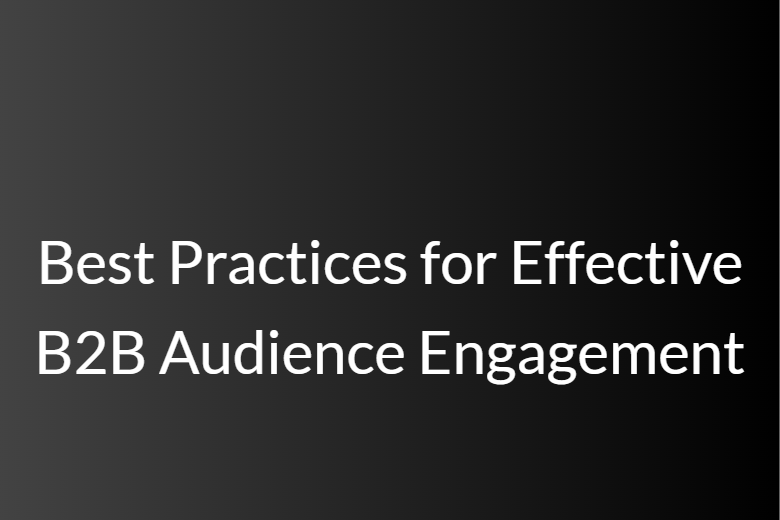 Best Practices for Effective B2B Audience Engagement